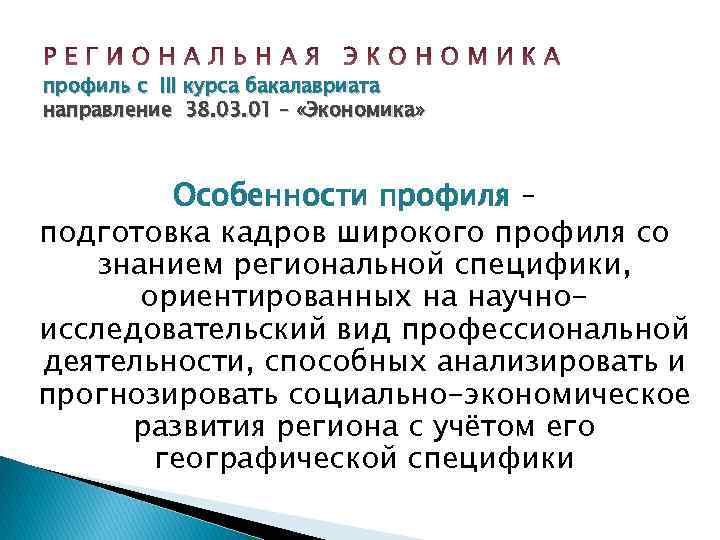 РЕГИОНАЛЬНАЯ ЭКОНОМИКА
профиль с III курса бакалавриата
направление 38.03.01 – «Экономика»

Особенности профиля – подготовка кадров широкого профиля со знанием региональной специфики, ориентированных на научно-исследовательский вид профессиональной деятельности, способных анализировать и прогнозировать социально-экономическое развития региона с учётом его географической специфики